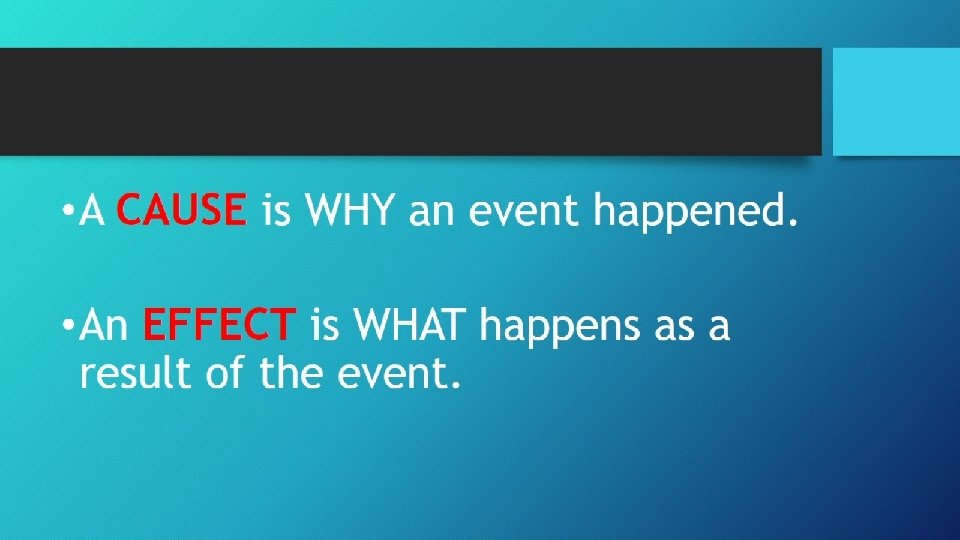 •A CAUSE is WHY an event happened.

•An EFFECT is WHAT happens as a result of the event.